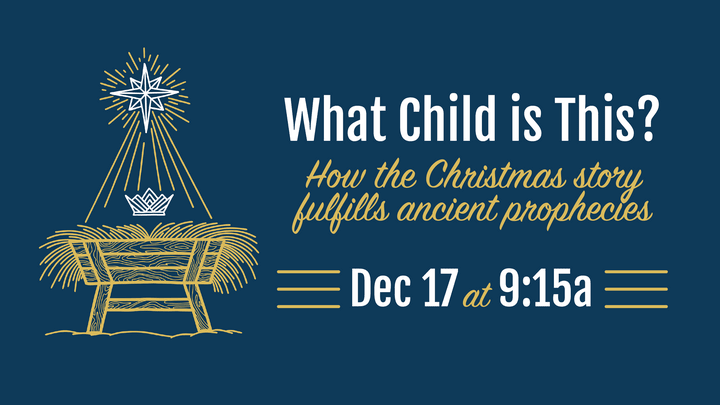 What Child is This?

How the Christmas story fulfills ancient prophecies

Dec 17 at 9:15a